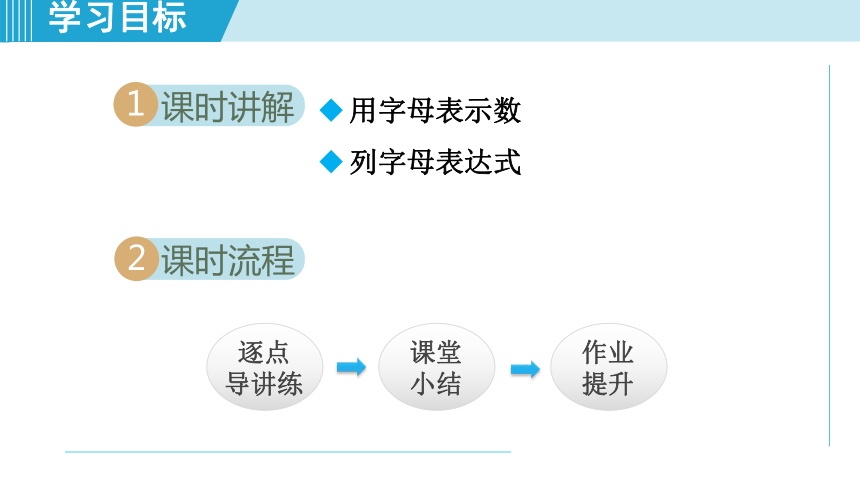 学习目标

1 课时讲解

◆ 用字母表示数

◆ 列字母表达式

2 课时流程

逐点导讲练

课堂小结

作业提升